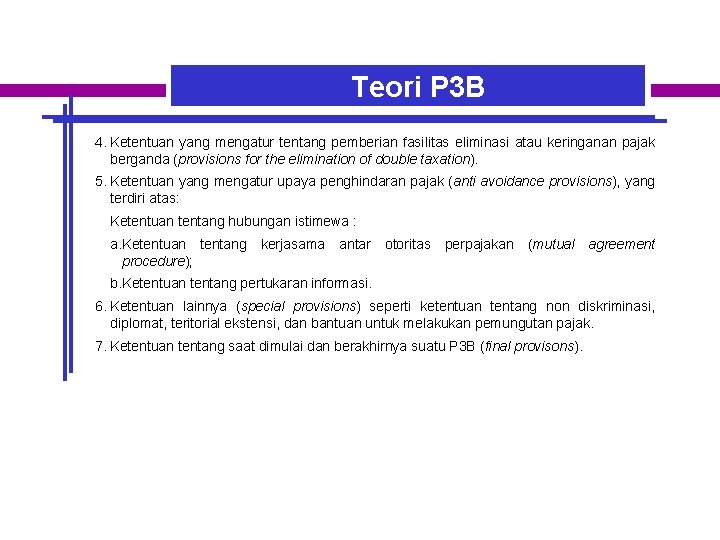 Teori P3B

4. Ketentuan yang mengatur tentang pemberian fasilitas eliminasi atau keringanan pajak berganda (provisions for the elimination of double taxation).

5. Ketentuan yang mengatur upaya penghindaran pajak (anti avoidance provisions), yang terdiri atas:

Ketentuan tentang hubungan istimewa :

a.Ketentuan tentang kerjasama antar otoritas perpajakan (mutual agreement procedure);

b.Ketentuan tentang pertukaran informasi.

6. Ketentuan lainnya (special provisions) seperti ketentuan tentang non diskriminasi, diplomat, teritorial ekstensi, dan bantuan untuk melakukan pemungutan pajak.

7. Ketentuan tentang saat dimulai dan berakhirnya suatu P3B (final provisons).